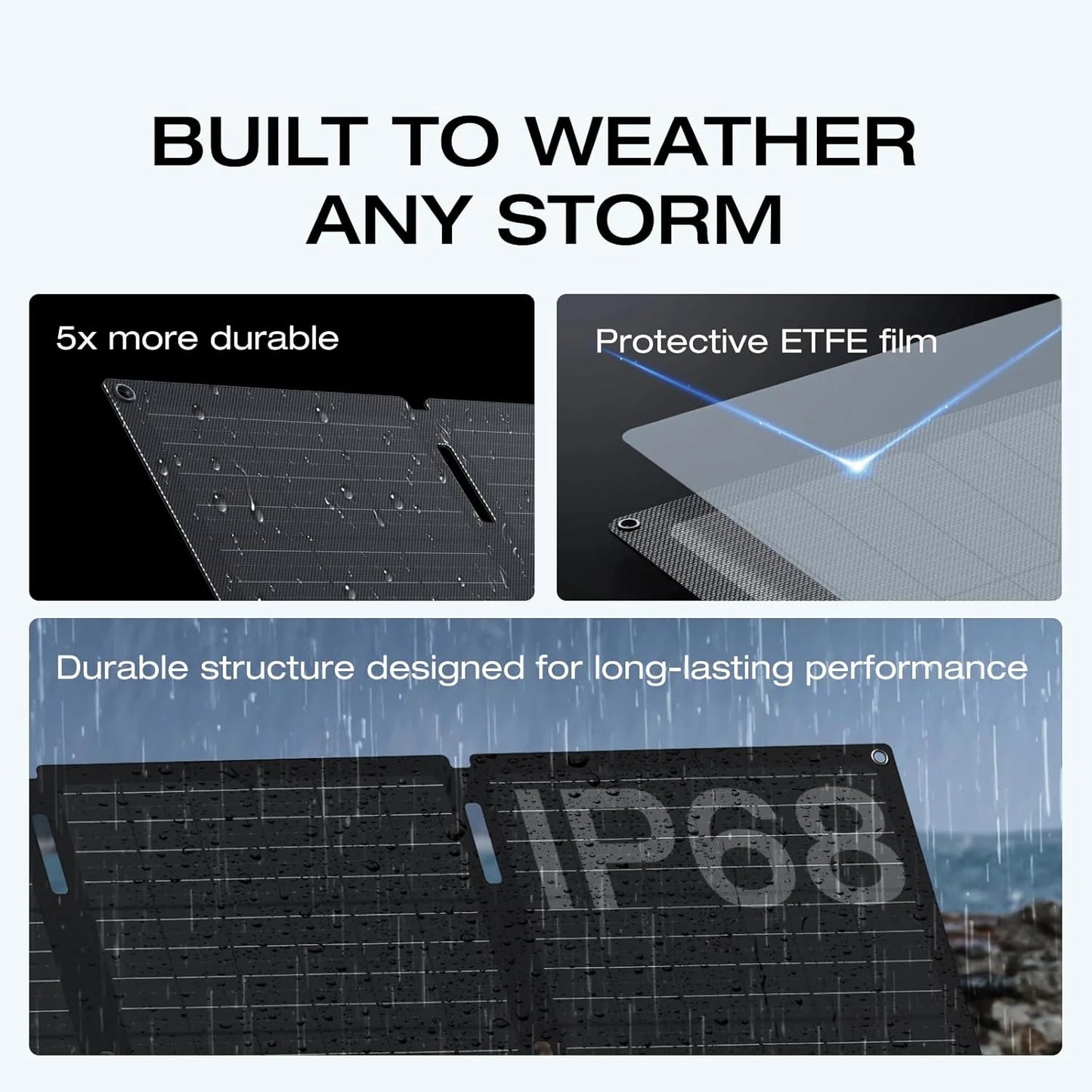 BUILT TO WEATHER ANY STORM

5x more durable

Protective ETFE film

Durable structure designed for long-lasting performance

IP68